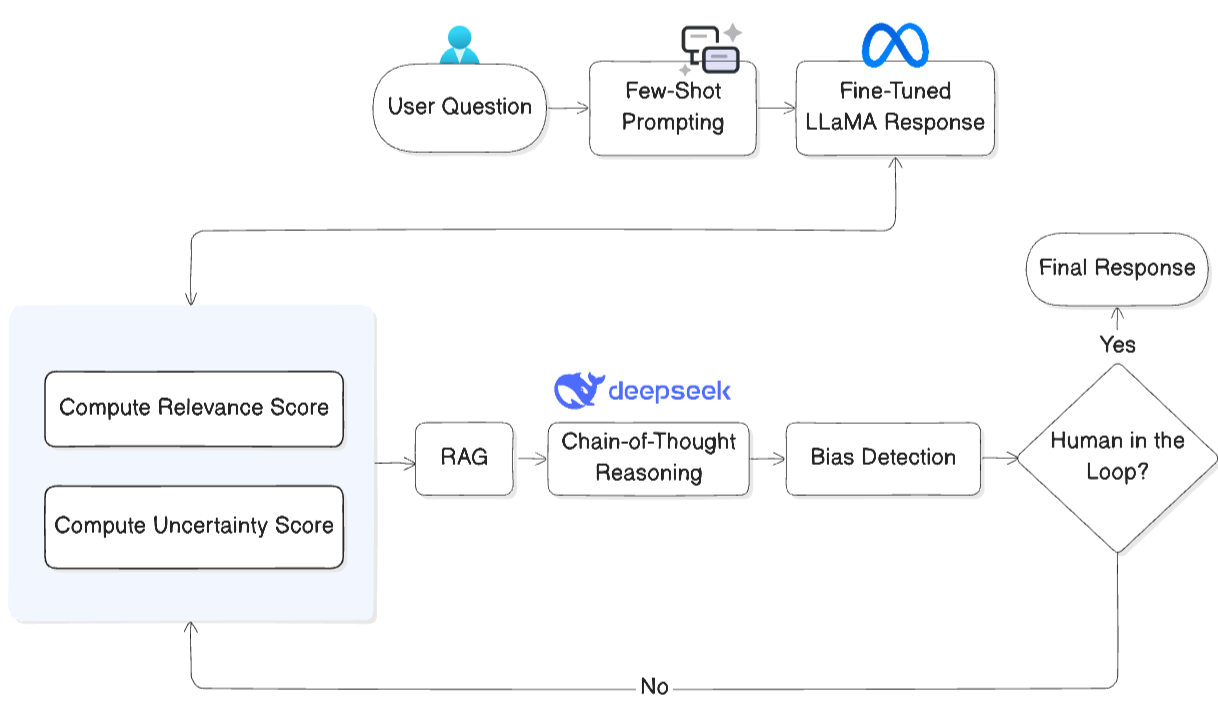 User Question

Few-Shot Prompting

Fine-Tuned LLaMA Response

Final Response

Yes

Compute Relevance Score

Compute Uncertainty Score

deepseek

RAG

Chain-of-Thought Reasoning

Bias Detection

Human in the Loop?

No